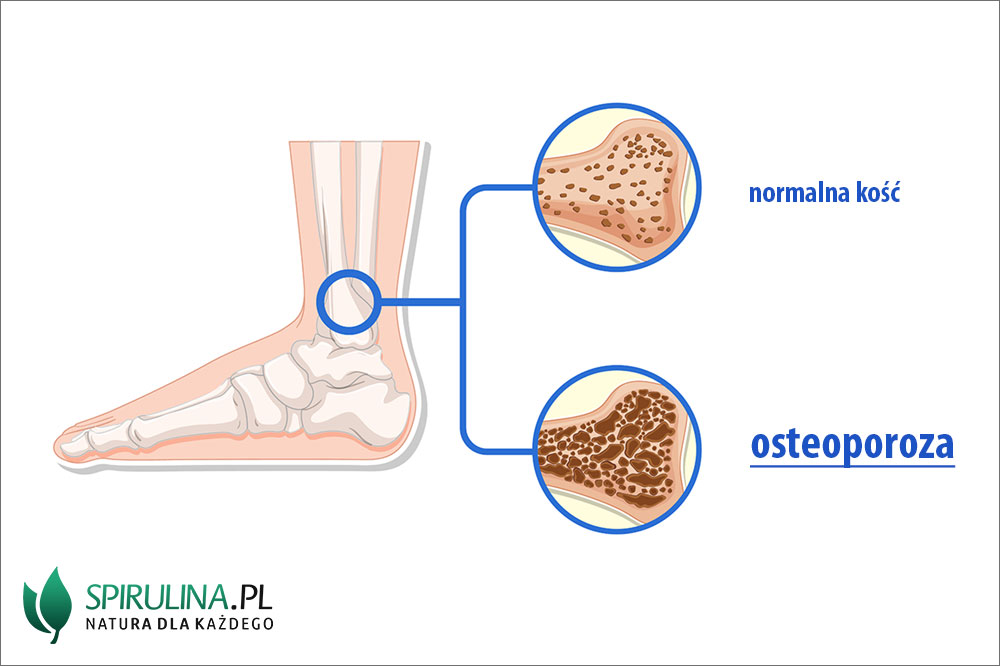 normalna kość

osteoporoza

SPIRULINA.PL
NATURA DLA KAŻDEGO